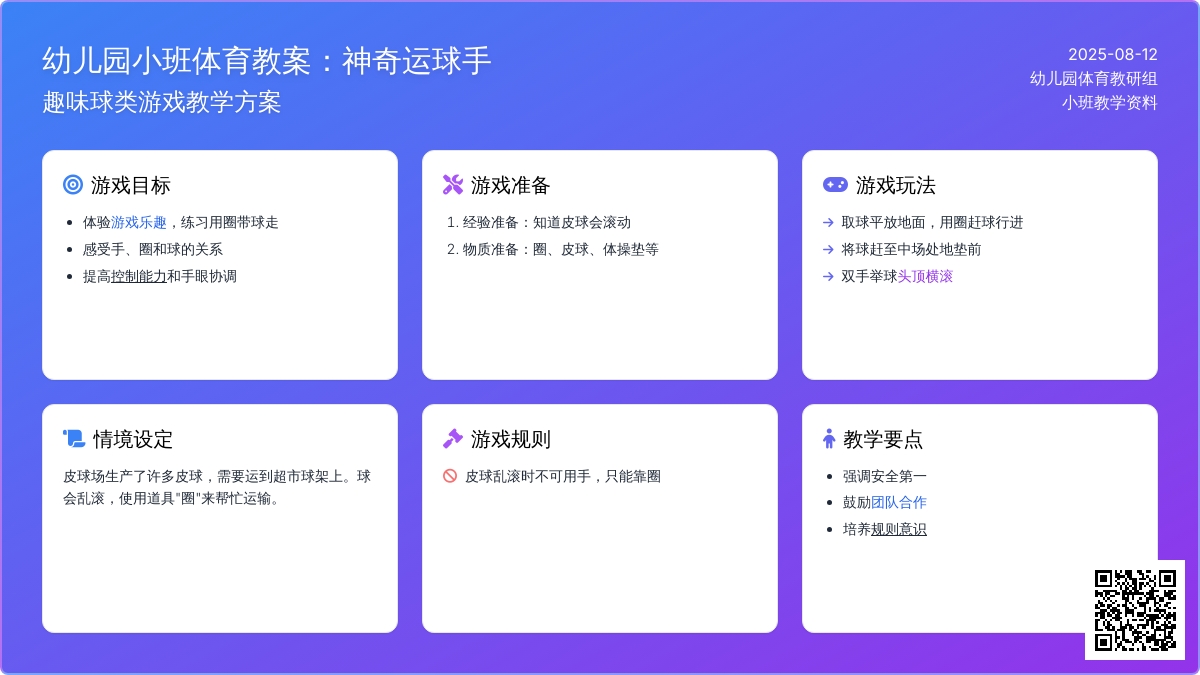 幼儿园小班体育教案：神奇运球手
趣味球类游戏教学方案

2025-08-12
幼儿园体育教研组
小班教学资料

游戏目标

- 体验游戏乐趣，练习用圈带球走
- 感受手、圈和球的关系
- 提高控制能力和手眼协调

游戏准备

1. 经验准备：知道皮球会滚动
2. 物质准备：圈、皮球、体操垫等

游戏玩法

→ 取球平放地面，用圈赶球行进
→ 将球赶至中场处地垫前
→ 双手举球头顶横滚

情境设定

皮球场生产了许多皮球，需要运到超市球架上。球会乱滚，使用道具"圈"来帮忙运输。

游戏规则

皮球乱滚时不可用手，只能靠圈

教学要点

- 强调安全第一
- 鼓励团队合作
- 培养规则意识